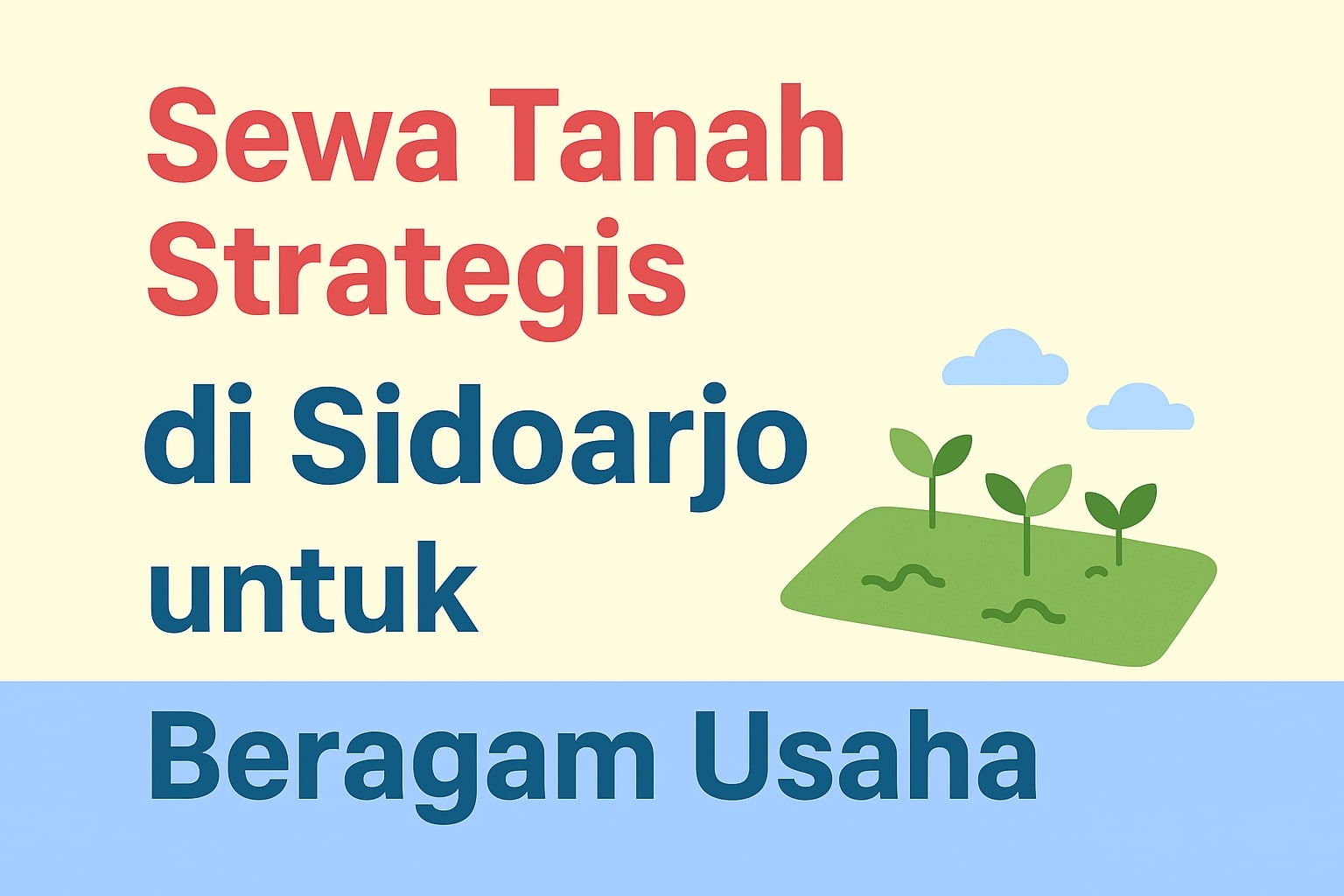 Sewa Tanah Strategis
di Sidoarjo untuk
Beragam Usaha